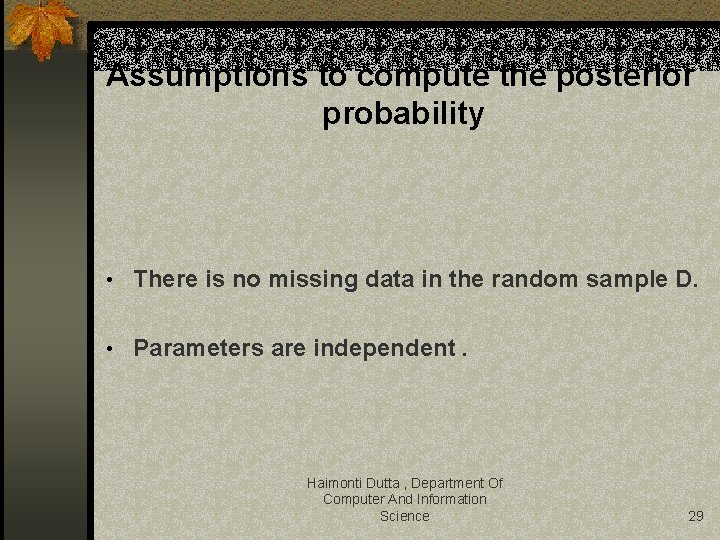 Assumptions to compute the posterior probability

• There is no missing data in the random sample D.

• Parameters are independent .

Haimonti Dutta , Department Of Computer And Information Science

29